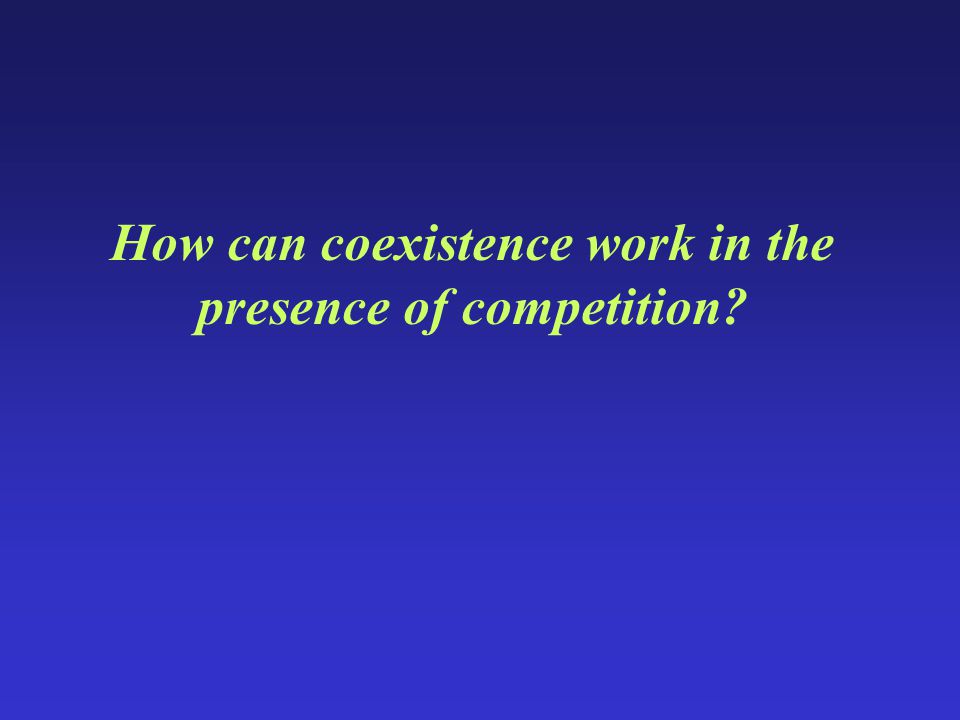 How can coexistence work in the presence of competition?